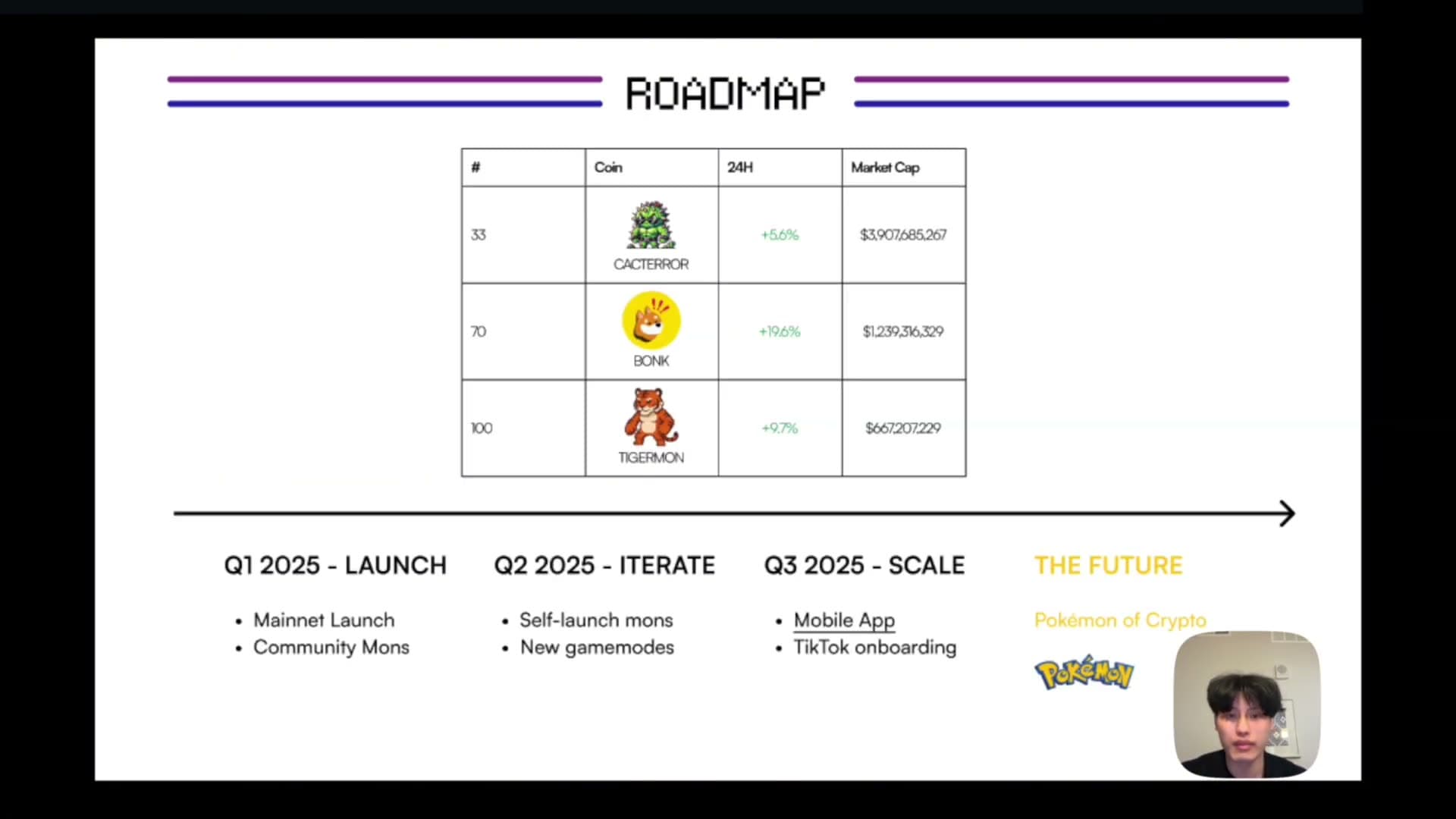 ROADMAP

| # | Coin | 24H | Market Cap |
|---|---|---|---|
| 33 | CACTERROR | +5.6% | $3,907,685,267 |
| 70 | BONK | +19.6% | $1,239,316,329 |
| 100 | TIGERMON | +9.7% | $667,207,229 |

Q1 2025 - LAUNCH

• Mainnet Launch
• Community Mons

Q2 2025 - ITERATE

• Self-launch mons
• New gamemodes

Q3 2025 - SCALE

• Mobile App
• TikTok onboarding

THE FUTURE

Pokémon of Crypto

Pokémon